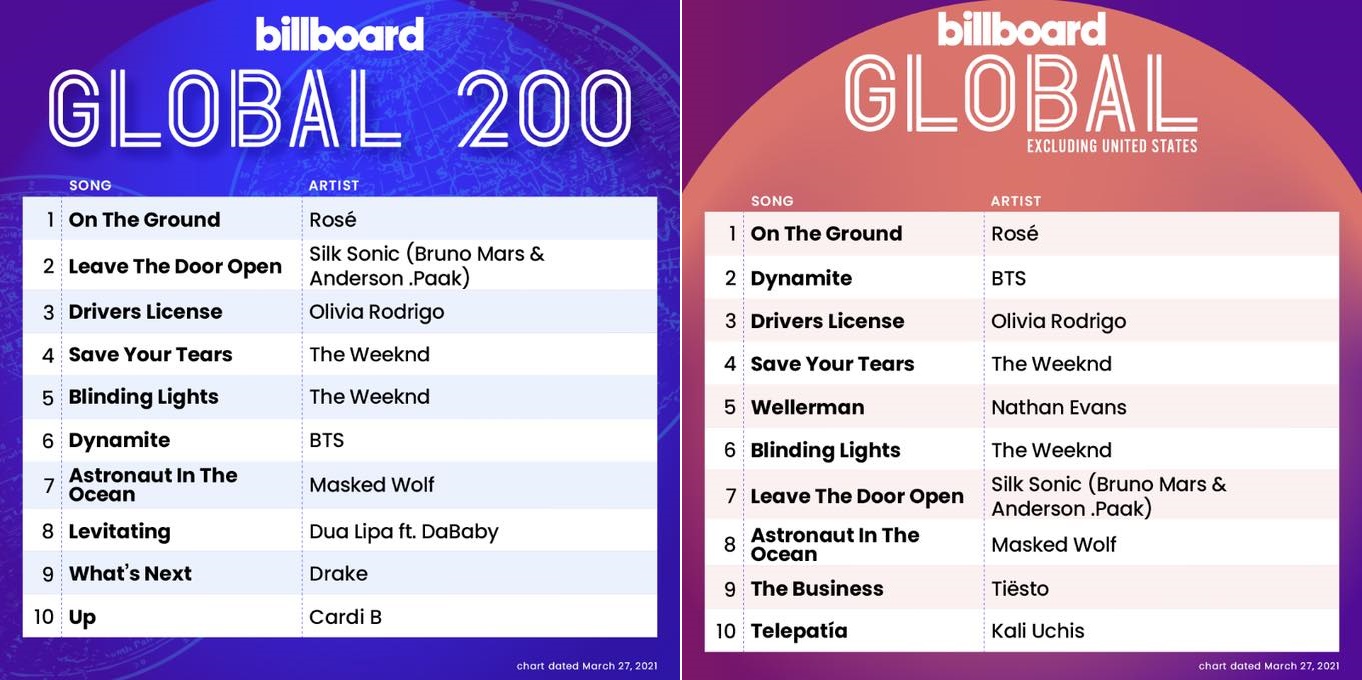 billboard
GLOBAL 200

| | SONG | ARTIST |
|---|---|---|
| 1 | On The Ground | Rosé |
| 2 | Leave The Door Open | Silk Sonic (Bruno Mars & Anderson .Paak) |
| 3 | Drivers License | Olivia Rodrigo |
| 4 | Save Your Tears | The Weeknd |
| 5 | Blinding Lights | The Weeknd |
| 6 | Dynamite | BTS |
| 7 | Astronaut In The Ocean | Masked Wolf |
| 8 | Levitating | Dua Lipa ft. DaBaby |
| 9 | What's Next | Drake |
| 10 | Up | Cardi B |

chart dated March 27, 2021

billboard
GLOBAL
EXCLUDING UNITED STATES

| | SONG | ARTIST |
|---|---|---|
| 1 | On The Ground | Rosé |
| 2 | Dynamite | BTS |
| 3 | Drivers License | Olivia Rodrigo |
| 4 | Save Your Tears | The Weeknd |
| 5 | Wellerman | Nathan Evans |
| 6 | Blinding Lights | The Weeknd |
| 7 | Leave The Door Open | Silk Sonic (Bruno Mars & Anderson .Paak) |
| 8 | Astronaut In The Ocean | Masked Wolf |
| 9 | The Business | Tiësto |
| 10 | Telepatía | Kali Uchis |

chart dated March 27, 2021